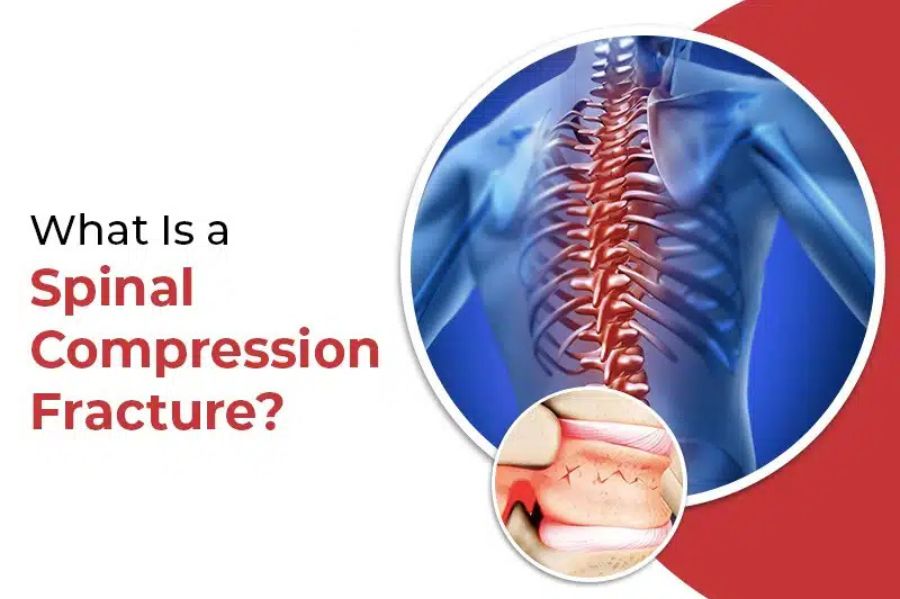 What Is a
Spinal
Compression
Fracture?